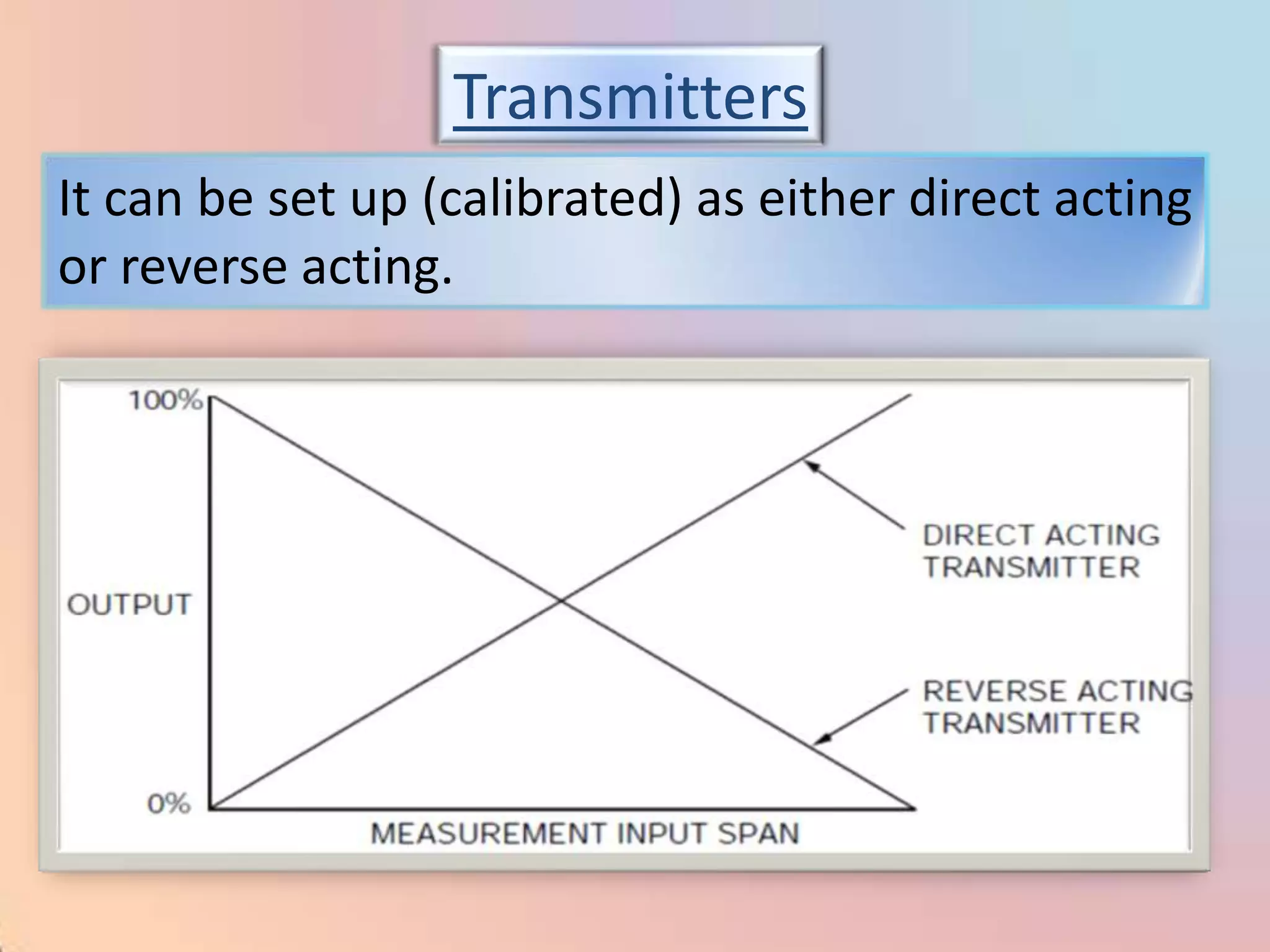 Transmitters

It can be set up (calibrated) as either direct acting or reverse acting.

100%

OUTPUT

0%

MEASUREMENT INPUT SPAN

DIRECT ACTING TRANSMITTER

REVERSE ACTING TRANSMITTER